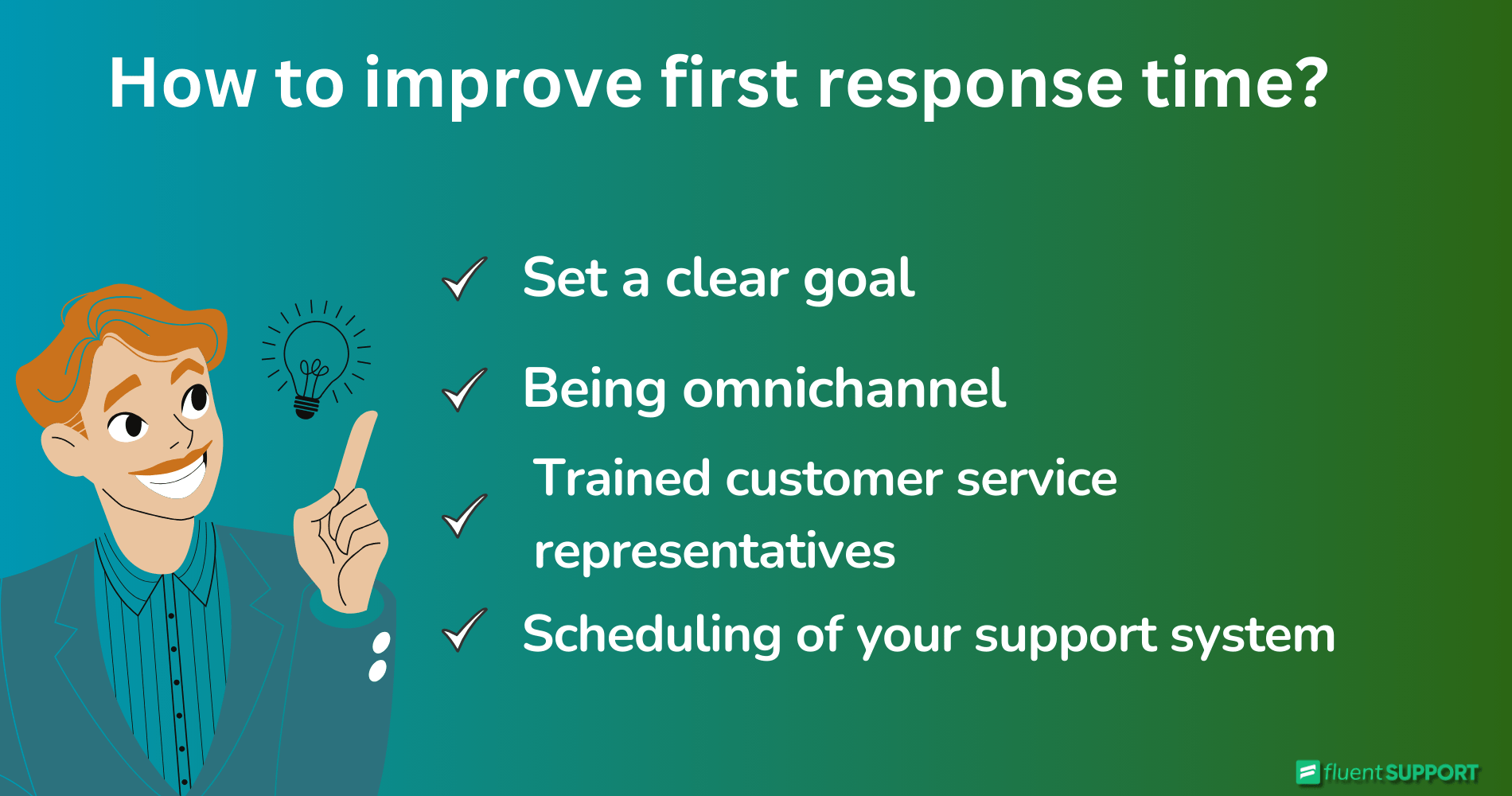 How to improve first response time?

✓ Set a clear goal

✓ Being omnichannel

✓ Trained customer service representatives

✓ Scheduling of your support system

fluent SUPPORT